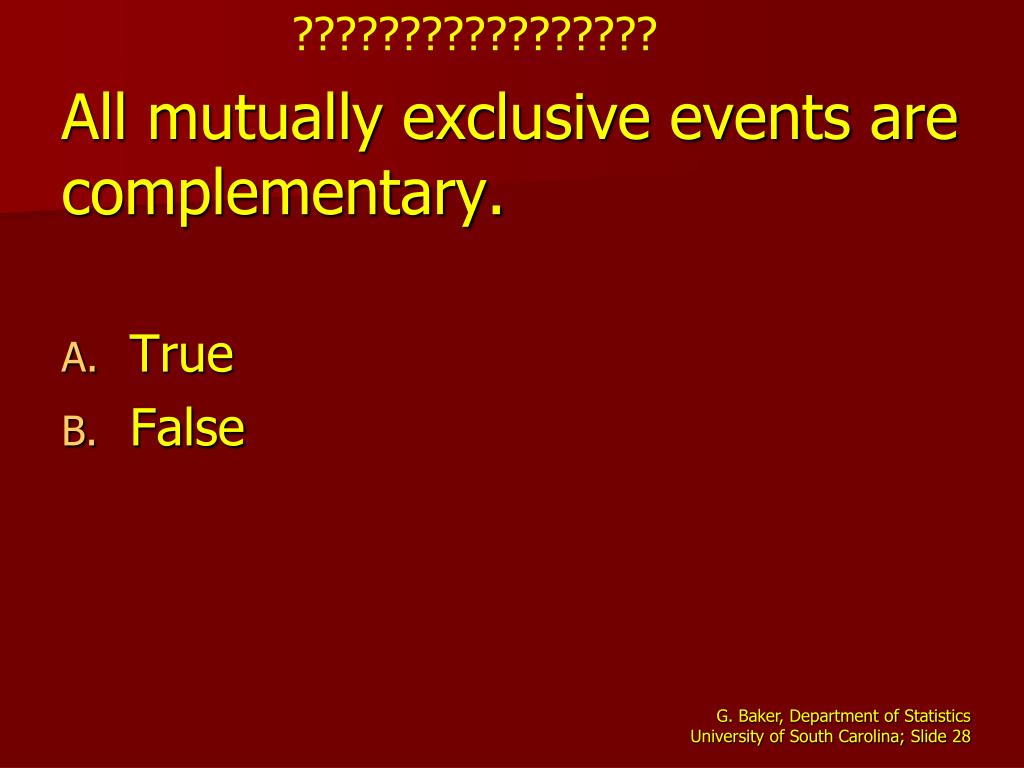 ?????????????????

All mutually exclusive events are complementary.

A. True
B. False

G. Baker, Department of Statistics
University of South Carolina; Slide 28